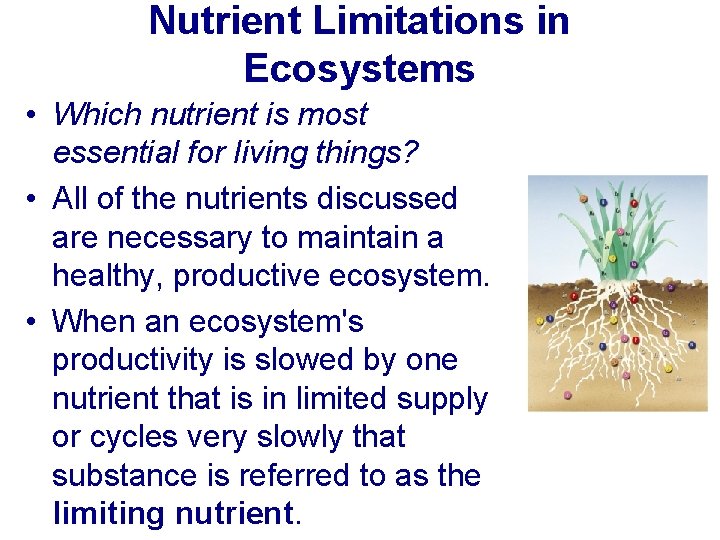 Nutrient Limitations in Ecosystems

• Which nutrient is most essential for living things?

• All of the nutrients discussed are necessary to maintain a healthy, productive ecosystem.

• When an ecosystem's productivity is slowed by one nutrient that is in limited supply or cycles very slowly that substance is referred to as the limiting nutrient.